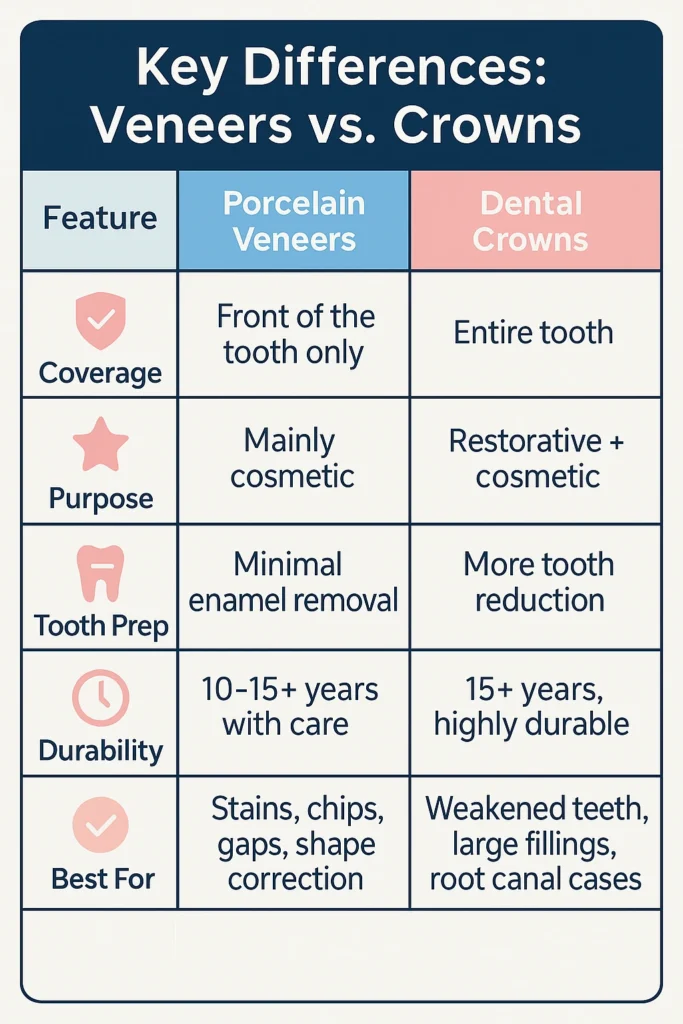 Key Differences: Veneers vs. Crowns

| Feature | Porcelain Veneers | Dental Crowns |
|---|---|---|
| Coverage | Front of the tooth only | Entire tooth |
| Purpose | Mainly cosmetic | Restorative + cosmetic |
| Tooth Prep | Minimal enamel removal | More tooth reduction |
| Durability | 10–15+ years with care | 15+ years, highly durable |
| Best For | Stains, chips, gaps, shape correction | Weakened teeth, large fillings, root canal cases |